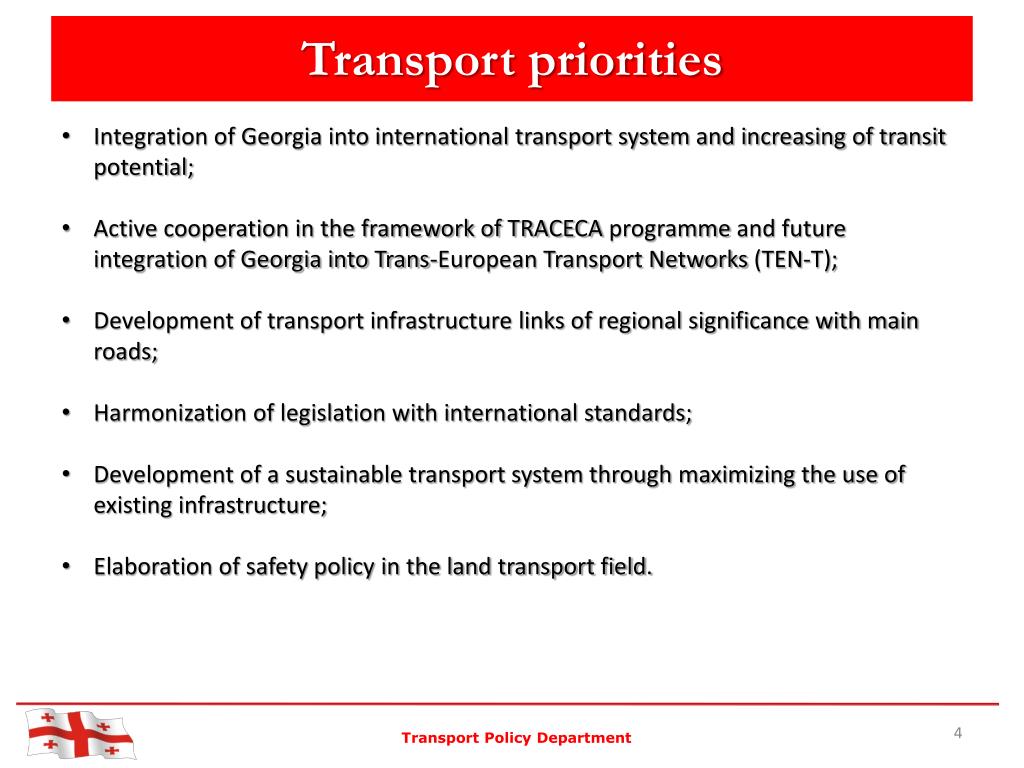 Transport priorities

• Integration of Georgia into international transport system and increasing of transit potential;

• Active cooperation in the framework of TRACECA programme and future integration of Georgia into Trans-European Transport Networks (TEN-T);

• Development of transport infrastructure links of regional significance with main roads;

• Harmonization of legislation with international standards;

• Development of a sustainable transport system through maximizing the use of existing infrastructure;

• Elaboration of safety policy in the land transport field.

Transport Policy Department

4